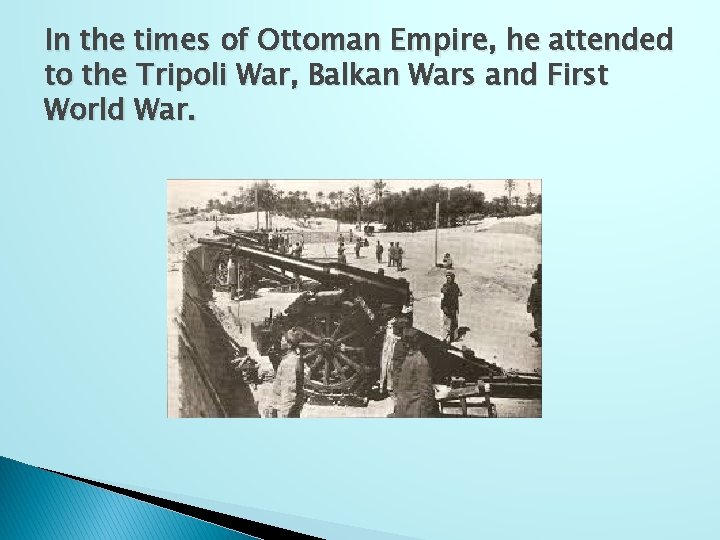 In the times of Ottoman Empire, he attended to the Tripoli War, Balkan Wars and First World War.